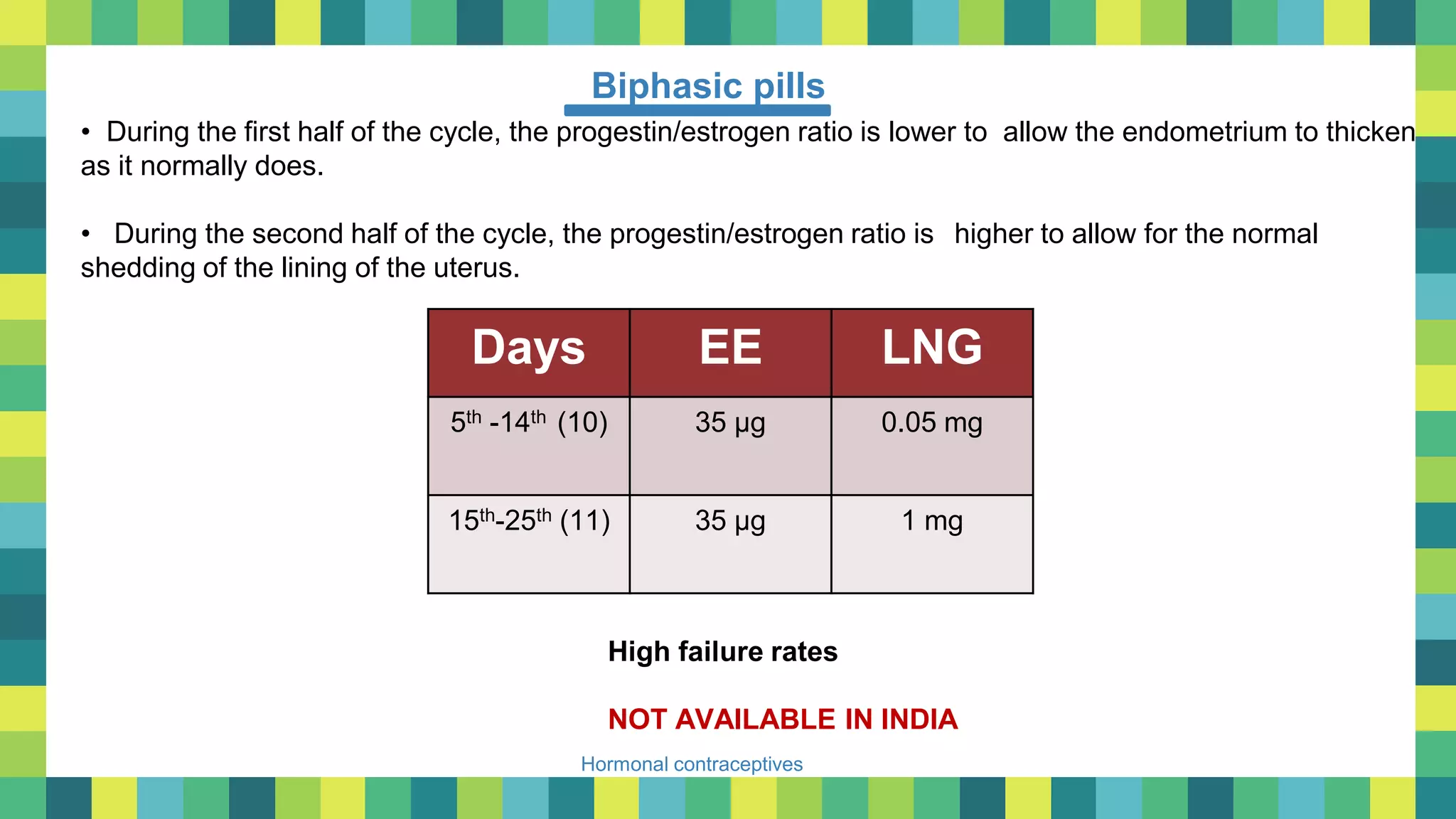 Biphasic pills

• During the first half of the cycle, the progestin/estrogen ratio is lower to allow the endometrium to thicken as it normally does.

• During the second half of the cycle, the progestin/estrogen ratio is higher to allow for the normal shedding of the lining of the uterus.

| Days | EE | LNG |
|---|---|---|
| $5^{th}$ -$14^{th}$ (10) | 35 µg | 0.05 mg |
| $15^{th}$-$25^{th}$ (11) | 35 µg | 1 mg |

High failure rates

NOT AVAILABLE IN INDIA

Hormonal contraceptives